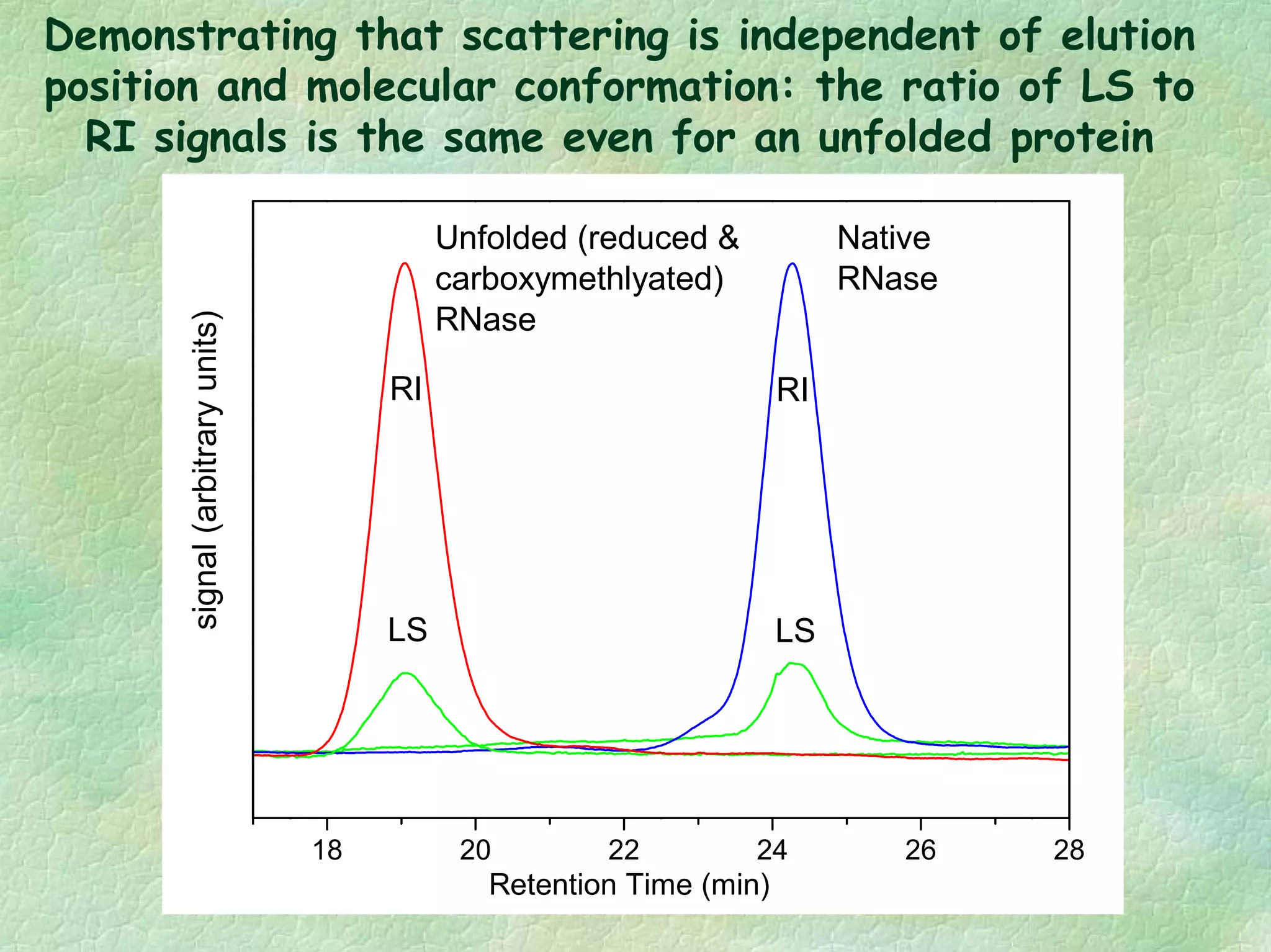 Demonstrating that scattering is independent of elution position and molecular conformation: the ratio of LS to RI signals is the same even for an unfolded protein

Unfolded (reduced & carboxymethlyated) RNase

Native RNase

RI

RI

LS

LS

signal (arbitrary units)

18
20
22
24
26
28

Retention Time (min)